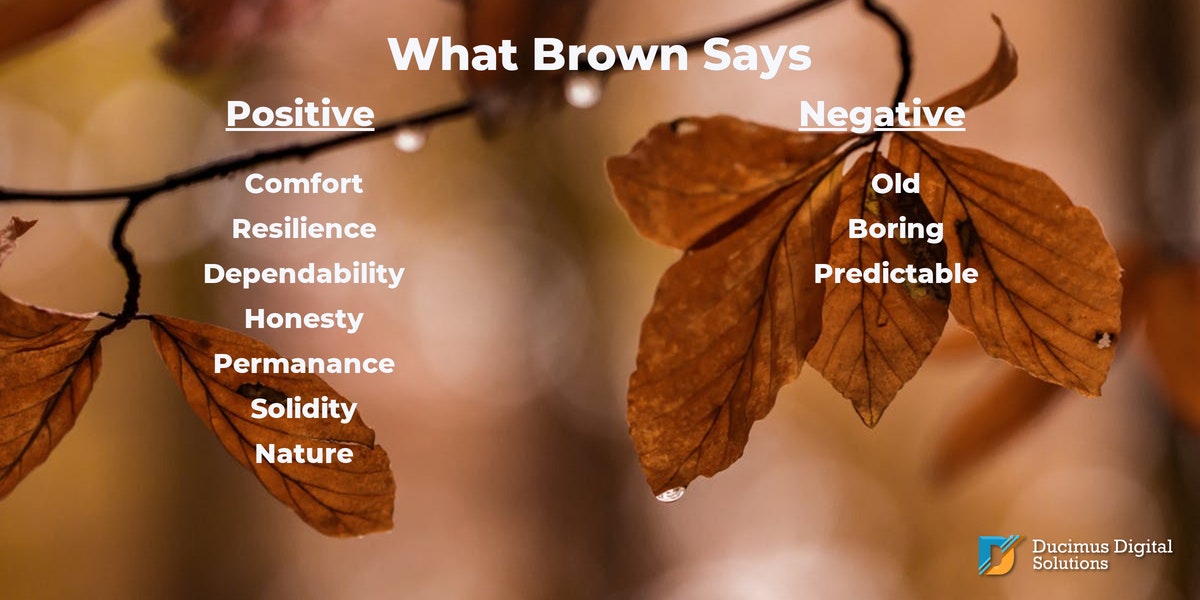 What Brown Says

Positive

Comfort
Resilience
Dependability
Honesty
Permanance
Solidity
Nature

Negative

Old
Boring
Predictable

Ducimus Digital Solutions